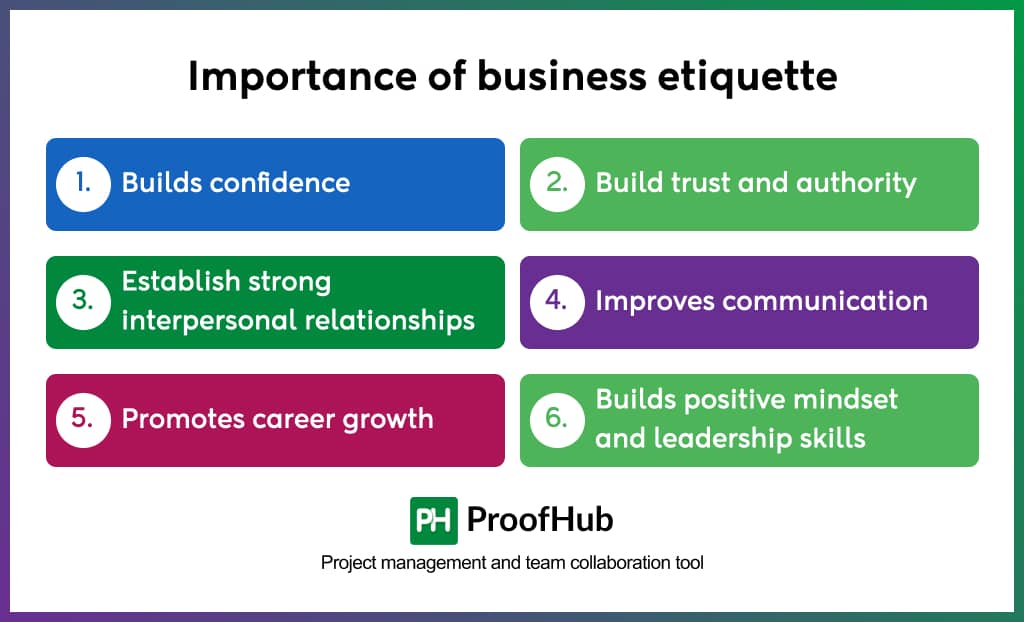 Importance of business etiquette

1. Builds confidence

2. Build trust and authority

3. Establish strong interpersonal relationships

4. Improves communication

5. Promotes career growth

6. Builds positive mindset and leadership skills

PH ProofHub

Project management and team collaboration tool